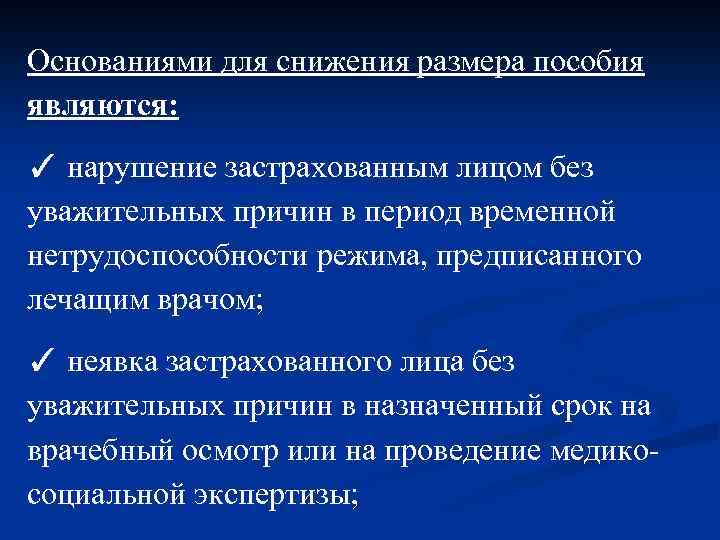 Основаниями для снижения размера пособия являются:

✓ нарушение застрахованным лицом без уважительных причин в период временной нетрудоспособности режима, предписанного лечащим врачом;

✓ неявка застрахованного лица без уважительных причин в назначенный срок на врачебный осмотр или на проведение медико-социальной экспертизы;